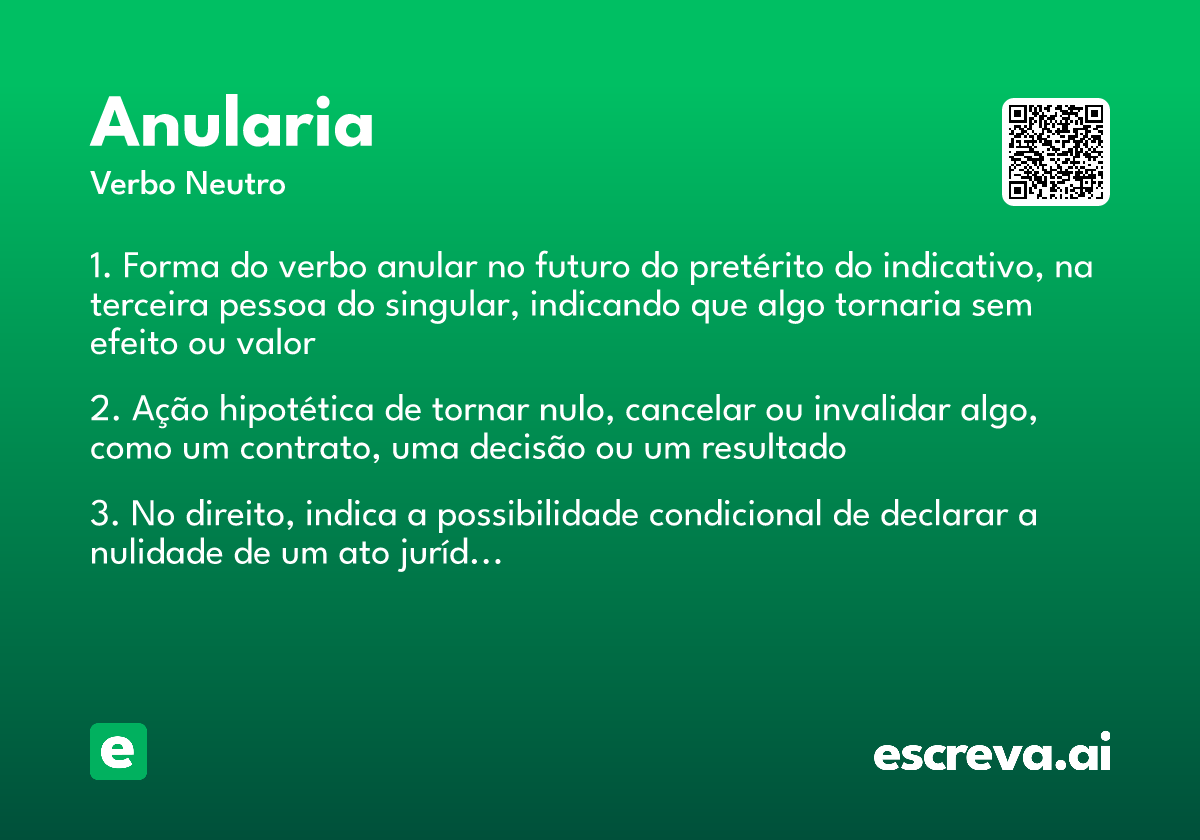 Anularia
Verbo Neutro

1. Forma do verbo anular no futuro do pretérito do indicativo, na terceira pessoa do singular, indicando que algo tornaria sem efeito ou valor

2. Ação hipotética de tornar nulo, cancelar ou invalidar algo, como um contrato, uma decisão ou um resultado

3. No direito, indica a possibilidade condicional de declarar a nulidade de um ato juríd...

e

escreva.ai